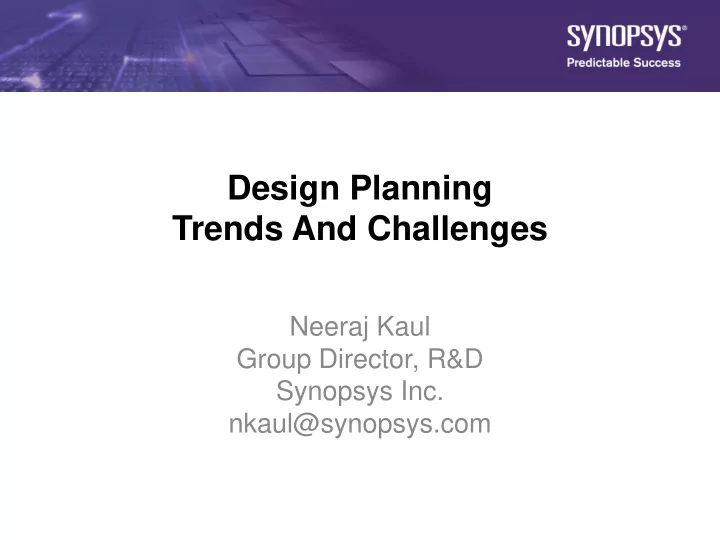 SYNOPSYS®
Predictable Success

Design Planning
Trends And Challenges

Neeraj Kaul
Group Director, R&D
Synopsys Inc.
nkaul@synopsys.com